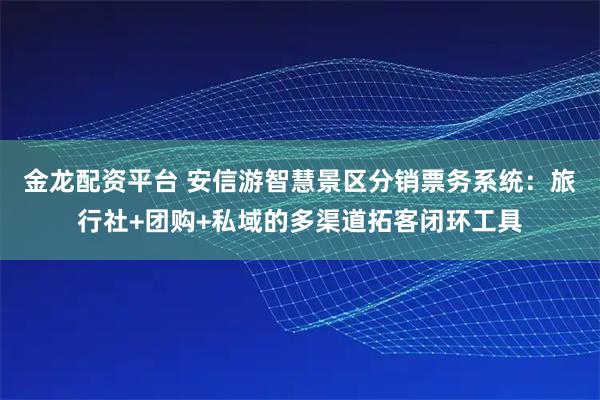 金龙配资平台 安信游智慧景区分销票务系统：旅行社+团购+私域的多渠道拓客闭环工具